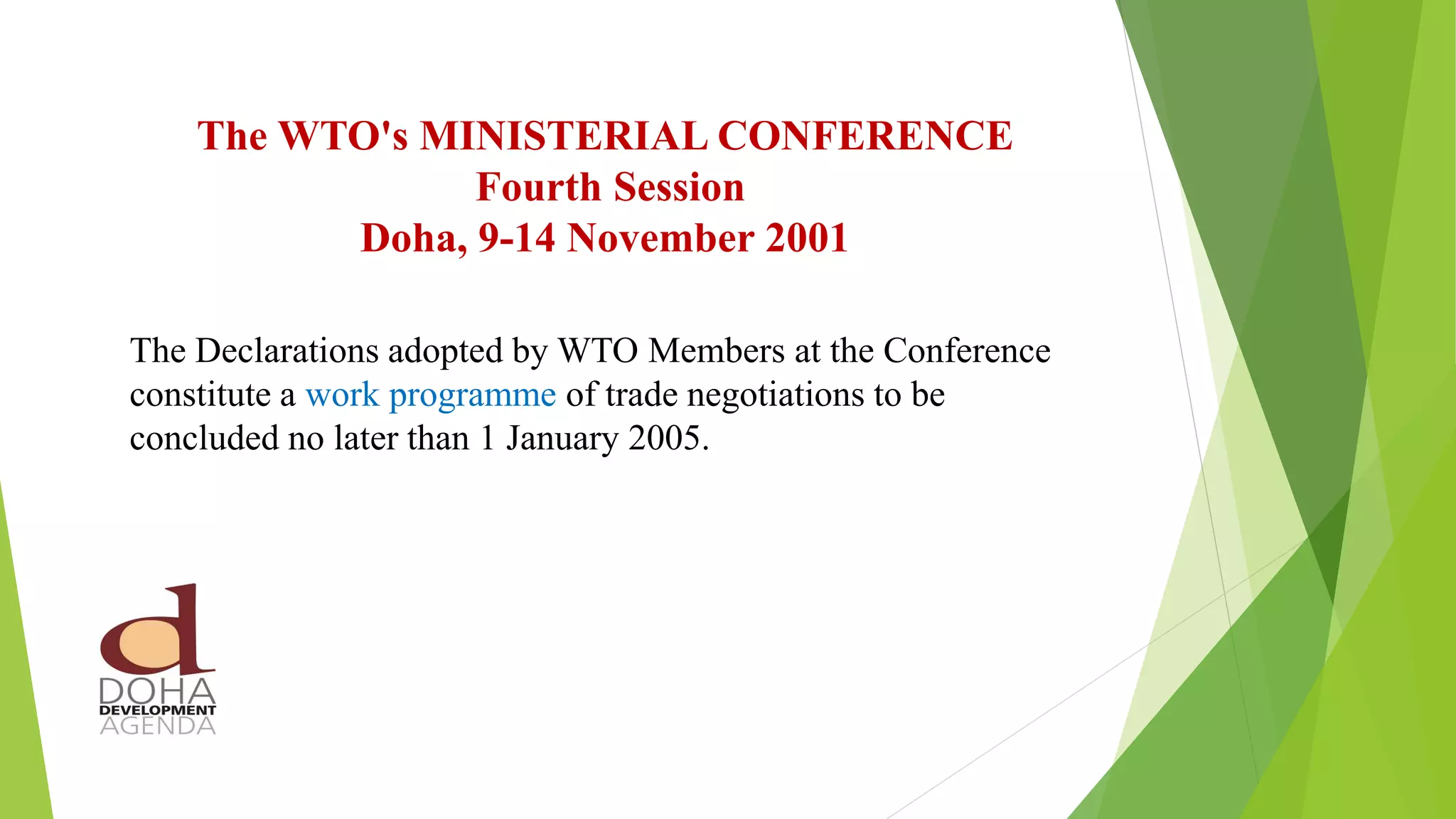 The WTO's MINISTERIAL CONFERENCE
Fourth Session
Doha, 9-14 November 2001

The Declarations adopted by WTO Members at the Conference constitute a work programme of trade negotiations to be concluded no later than 1 January 2005.

d
DOHA
DEVELOPMENT
AGENDA